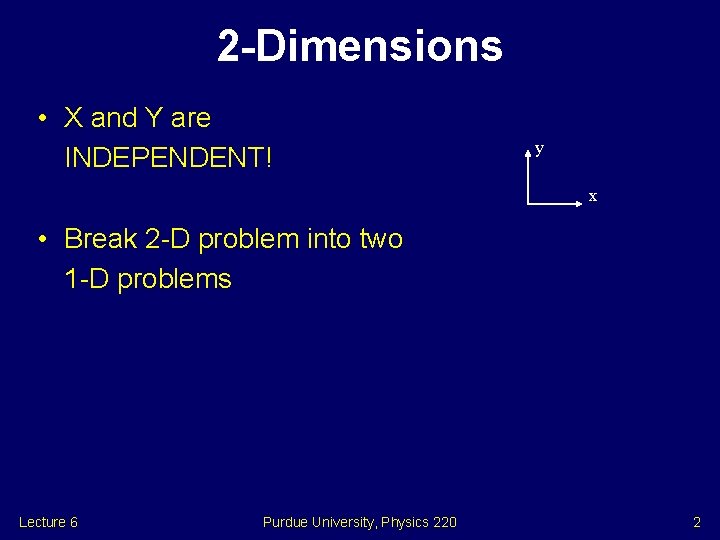 2-Dimensions

• X and Y are INDEPENDENT!

y

x

• Break 2-D problem into two 1-D problems

Lecture 6

Purdue University, Physics 220

2